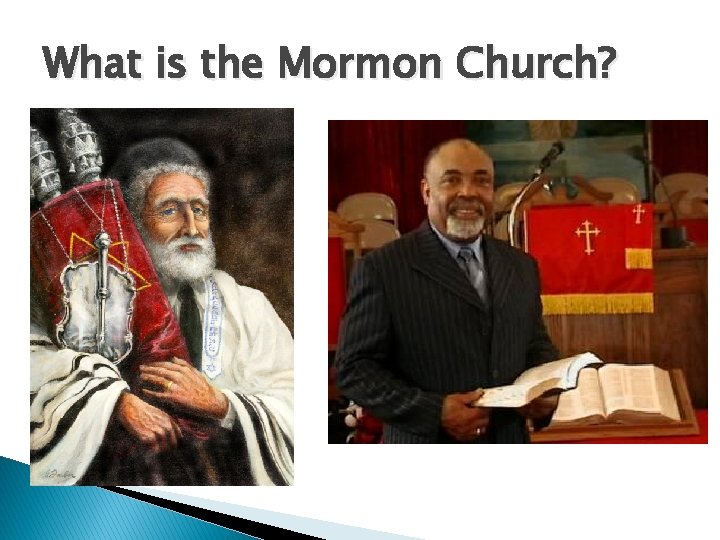 What is the Mormon Church?